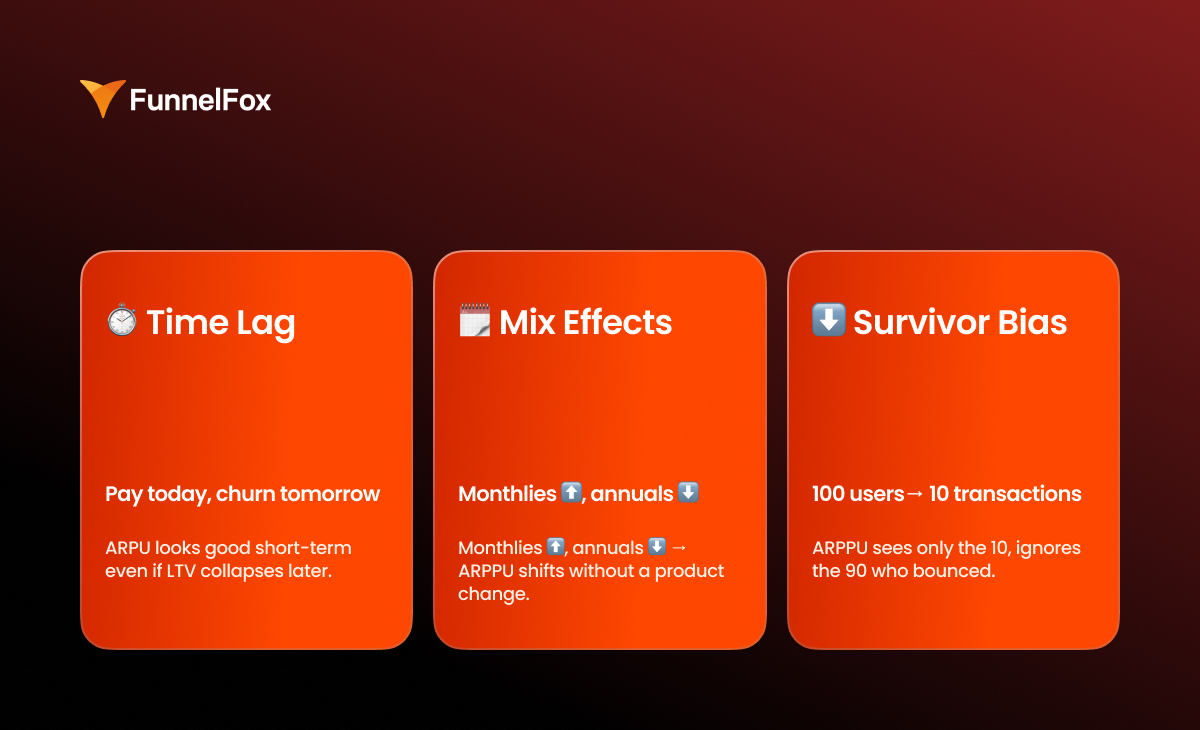 FunnelFox

⏱️ Time Lag

Pay today, churn tomorrow

ARPU looks good short-term even if LTV collapses later.

🗓️ Mix Effects

Monthlies ⬆️, annuals ⬇️

Monthlies ⬆️, annuals ⬇️ → ARPPU shifts without a product change.

⬇️ Survivor Bias

100 users→ 10 transactions

ARPPU sees only the 10, ignores the 90 who bounced.